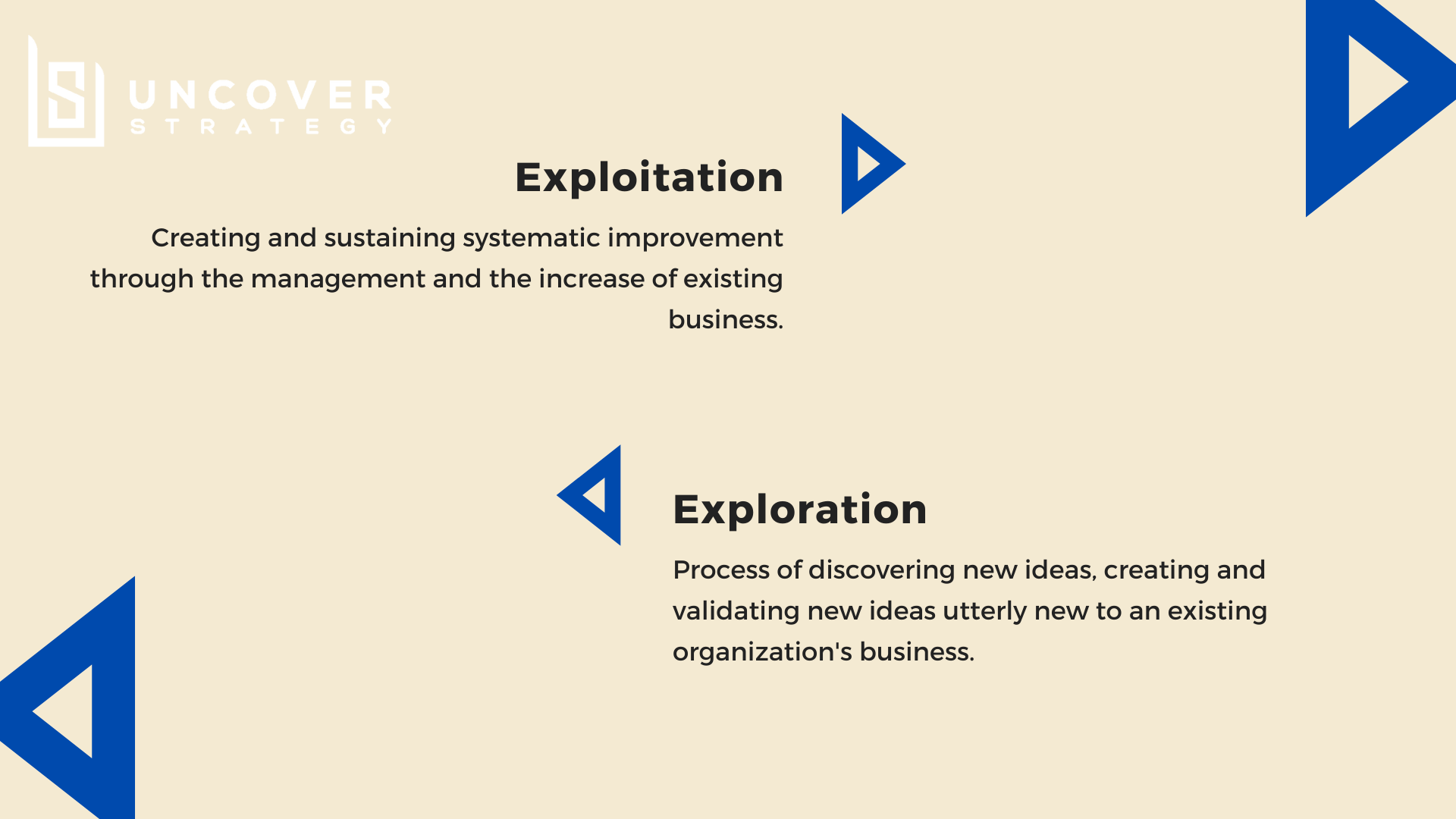 UNCOVER
STRATEGY

Exploitation

Creating and sustaining systematic improvement through the management and the increase of existing business.

Exploration

Process of discovering new ideas, creating and validating new ideas utterly new to an existing organization's business.